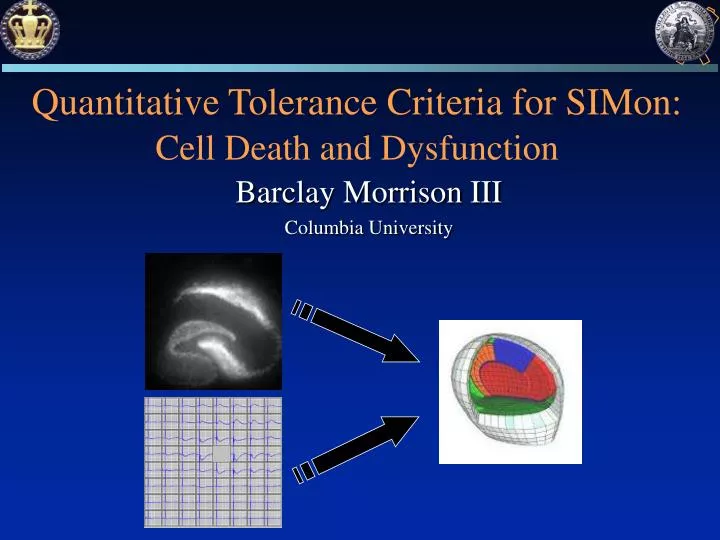 Quantitative Tolerance Criteria for SIMon: Cell Death and Dysfunction

Barclay Morrison III

Columbia University